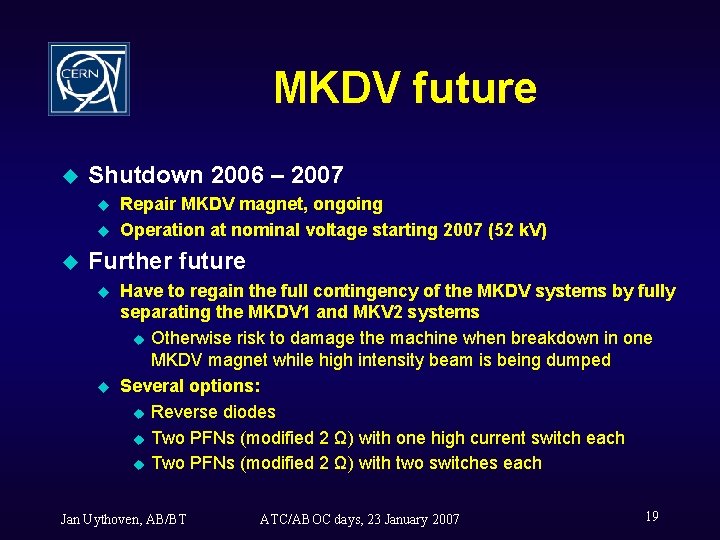 CERN

MKDV future

Shutdown 2006 – 2007
Repair MKDV magnet, ongoing
Operation at nominal voltage starting 2007 (52 kV)

Further future
Have to regain the full contingency of the MKDV systems by fully separating the MKDV1 and MKV2 systems
Otherwise risk to damage the machine when breakdown in one MKDV magnet while high intensity beam is being dumped
Several options:
Reverse diodes
Two PFNs (modified 2 Ω) with one high current switch each
Two PFNs (modified 2 Ω) with two switches each

Jan Uythoven, AB/BT ATC/ABOC days, 23 January 2007 19